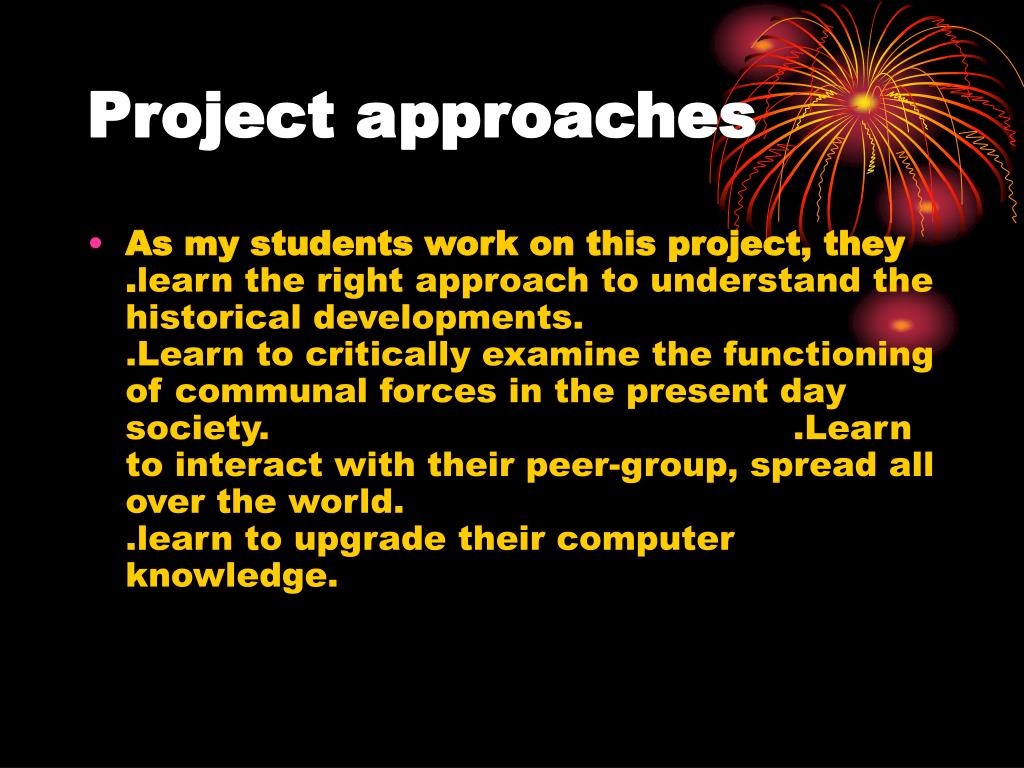 Project approaches

• As my students work on this project, they .learn the right approach to understand the historical developments.
.Learn to critically examine the functioning of communal forces in the present day society. .Learn to interact with their peer-group, spread all over the world.
.learn to upgrade their computer knowledge.